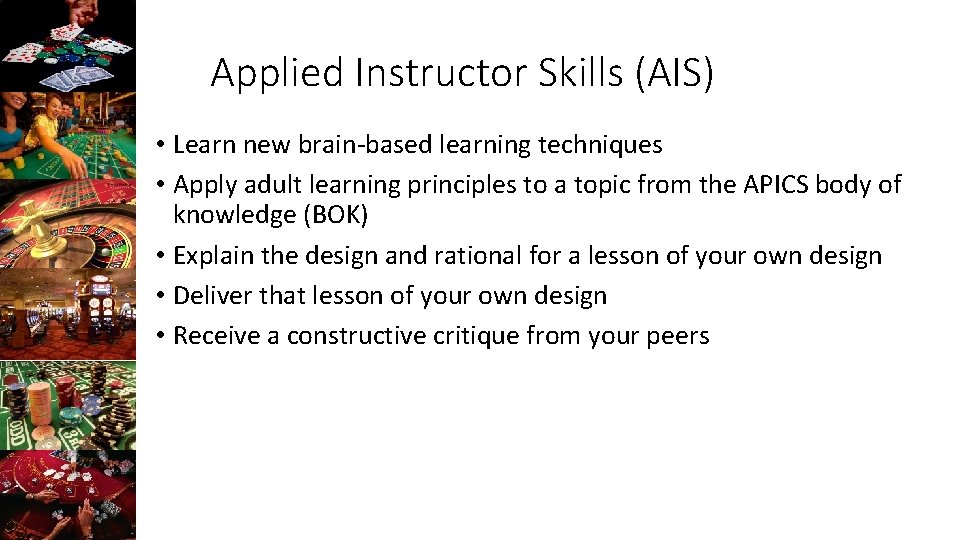 Applied Instructor Skills (AIS)

• Learn new brain-based learning techniques
• Apply adult learning principles to a topic from the APICS body of knowledge (BOK)
• Explain the design and rational for a lesson of your own design
• Deliver that lesson of your own design
• Receive a constructive critique from your peers